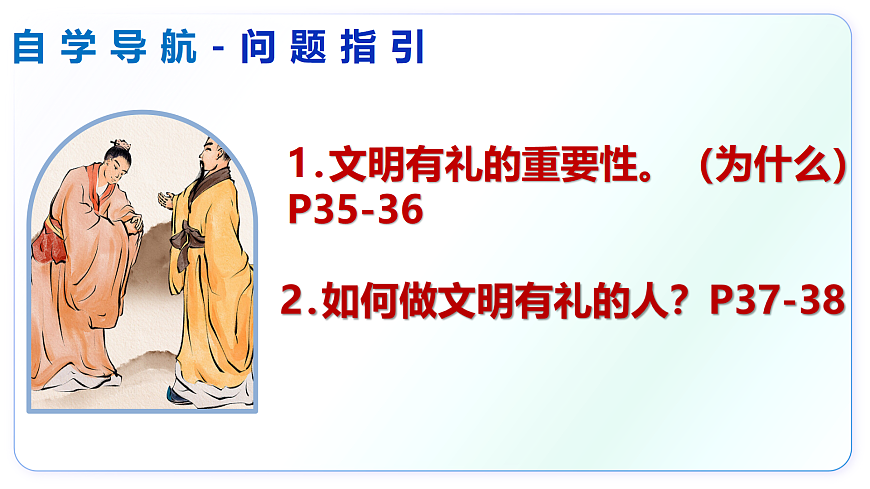 自学导航-问题指引

1.文明有礼的重要性。（为什么）P35-36

2.如何做文明有礼的人？P37-38